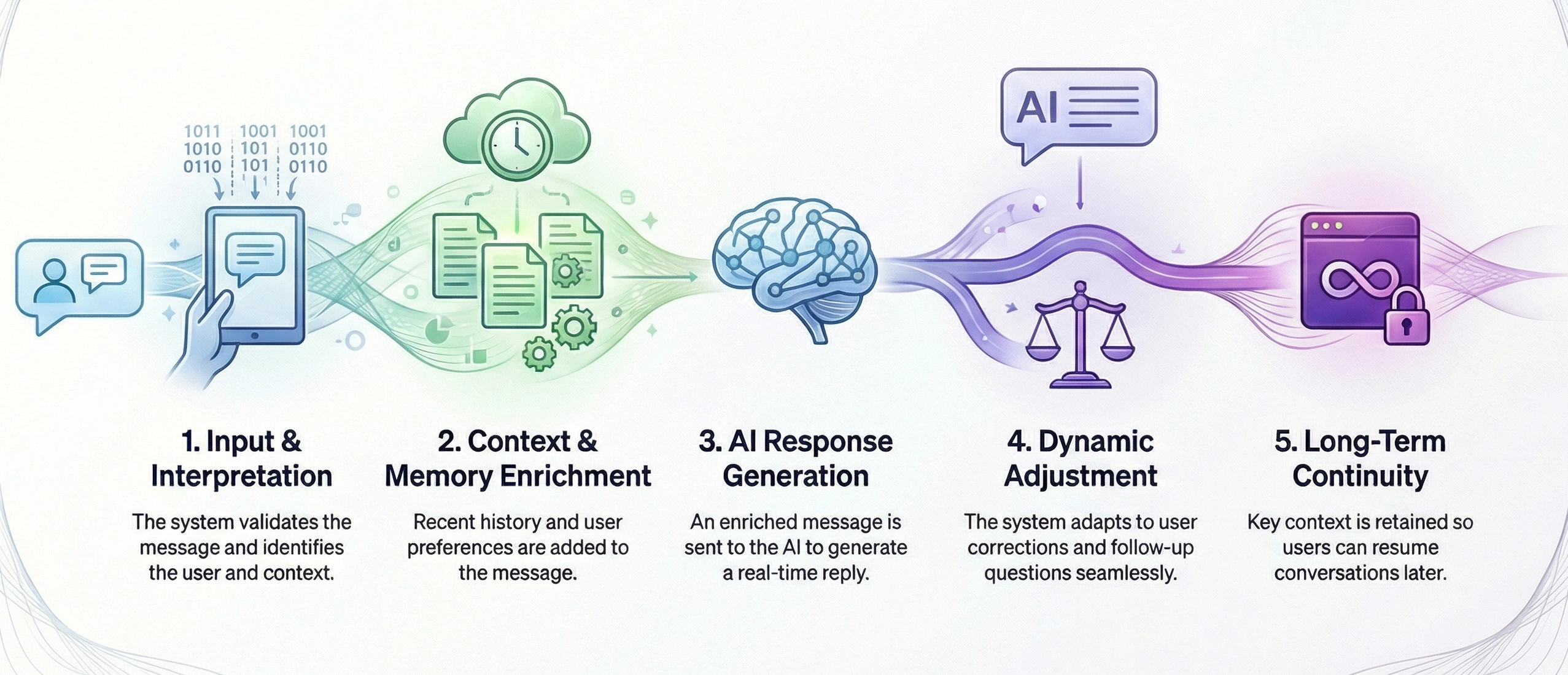 1011 1001 1001
1010 101 0110
0110 101 0110

AI

1. Input & Interpretation

The system validates the message and identifies the user and context.

2. Context & Memory Enrichment

Recent history and user preferences are added to the message.

3. AI Response Generation

An enriched message is sent to the AI to generate a real-time reply.

4. Dynamic Adjustment

The system adapts to user corrections and follow-up questions seamlessly.

5. Long-Term Continuity

Key context is retained so users can resume conversations later.